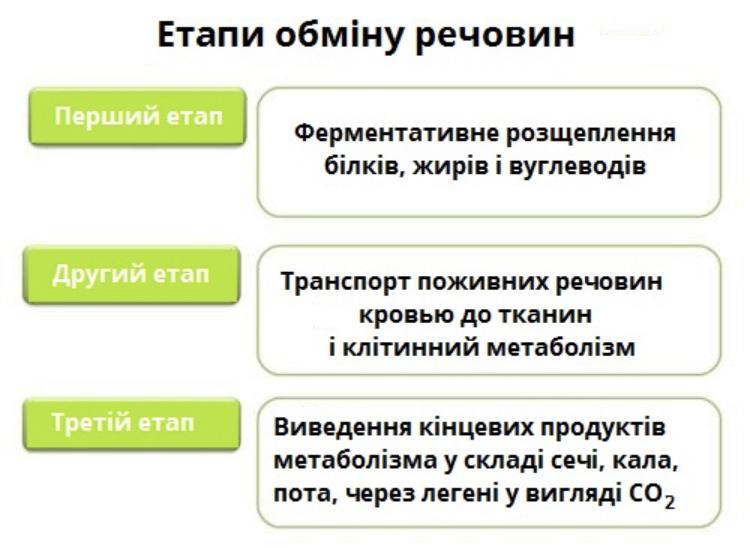 Етапи обміну речовин

Перший етап

Ферментативне розщеплення білків, жирів і вуглеводів

Другий етап

Транспорт поживних речовин кровью до тканин і клітинний метаболізм

Третій етап

Виведення кінцевих продуктів метаболізма у складі сечі, кала, пота, через легені у вигляді $CO_2$